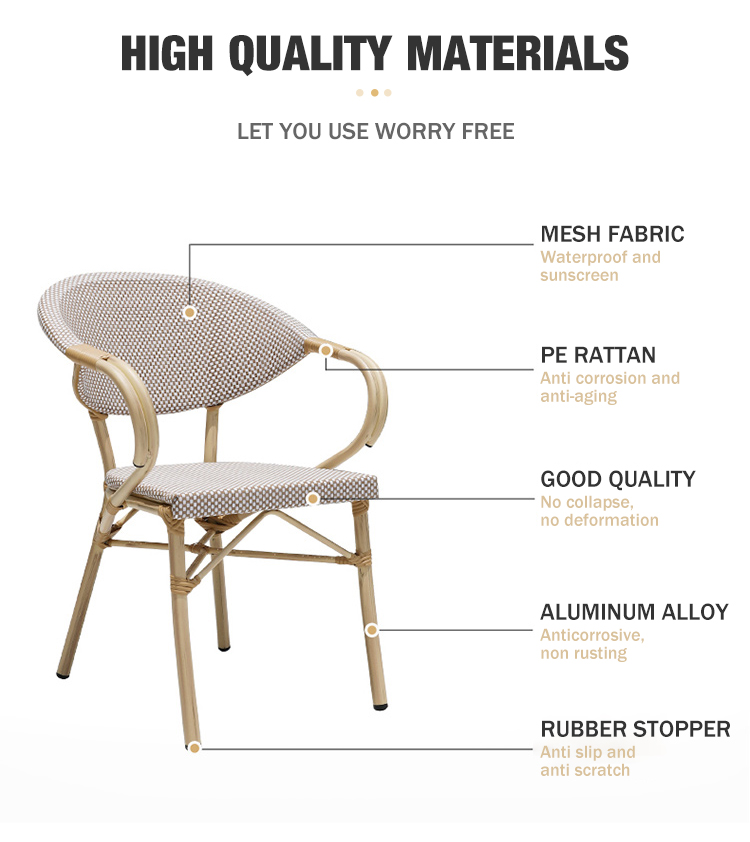 HIGH QUALITY MATERIALS

LET YOU USE WORRY FREE

MESH FABRIC
Waterproof and sunscreen

PE RATTAN
Anti corrosion and anti-aging

GOOD QUALITY
No collapse, no deformation

ALUMINUM ALLOY
Anticorrosive, non rusting

RUBBER STOPPER
Anti slip and anti scratch